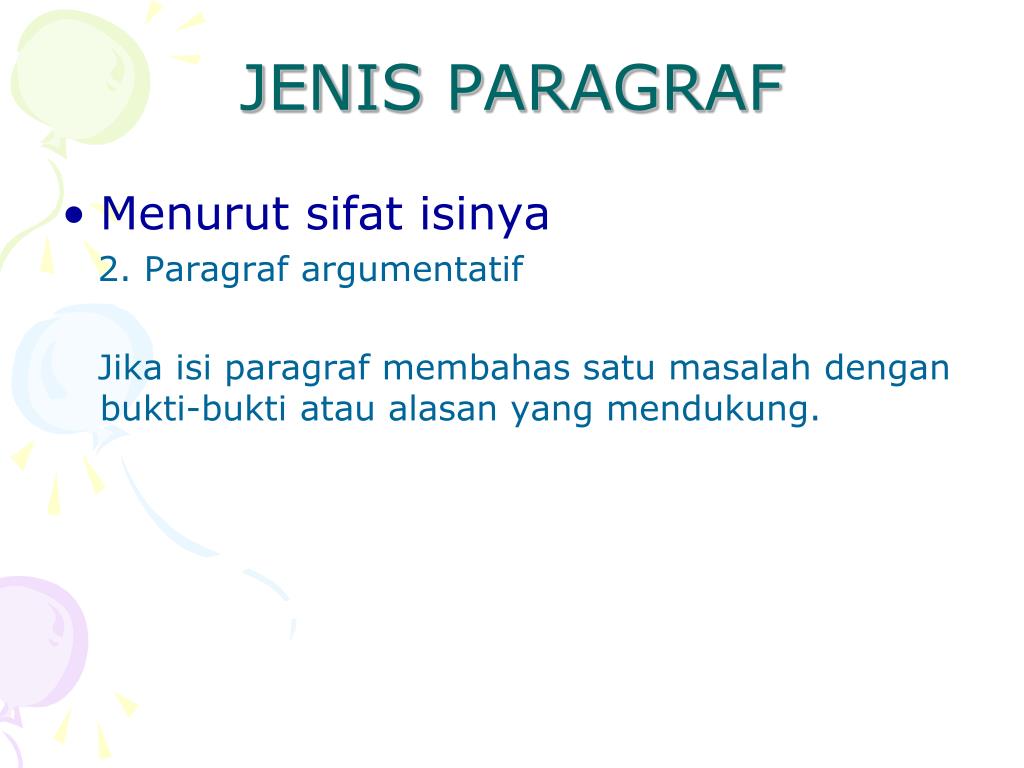 JENIS PARAGRAF

• Menurut sifat isinya

2. Paragraf argumentatif

Jika isi paragraf membahas satu masalah dengan bukti-bukti atau alasan yang mendukung.